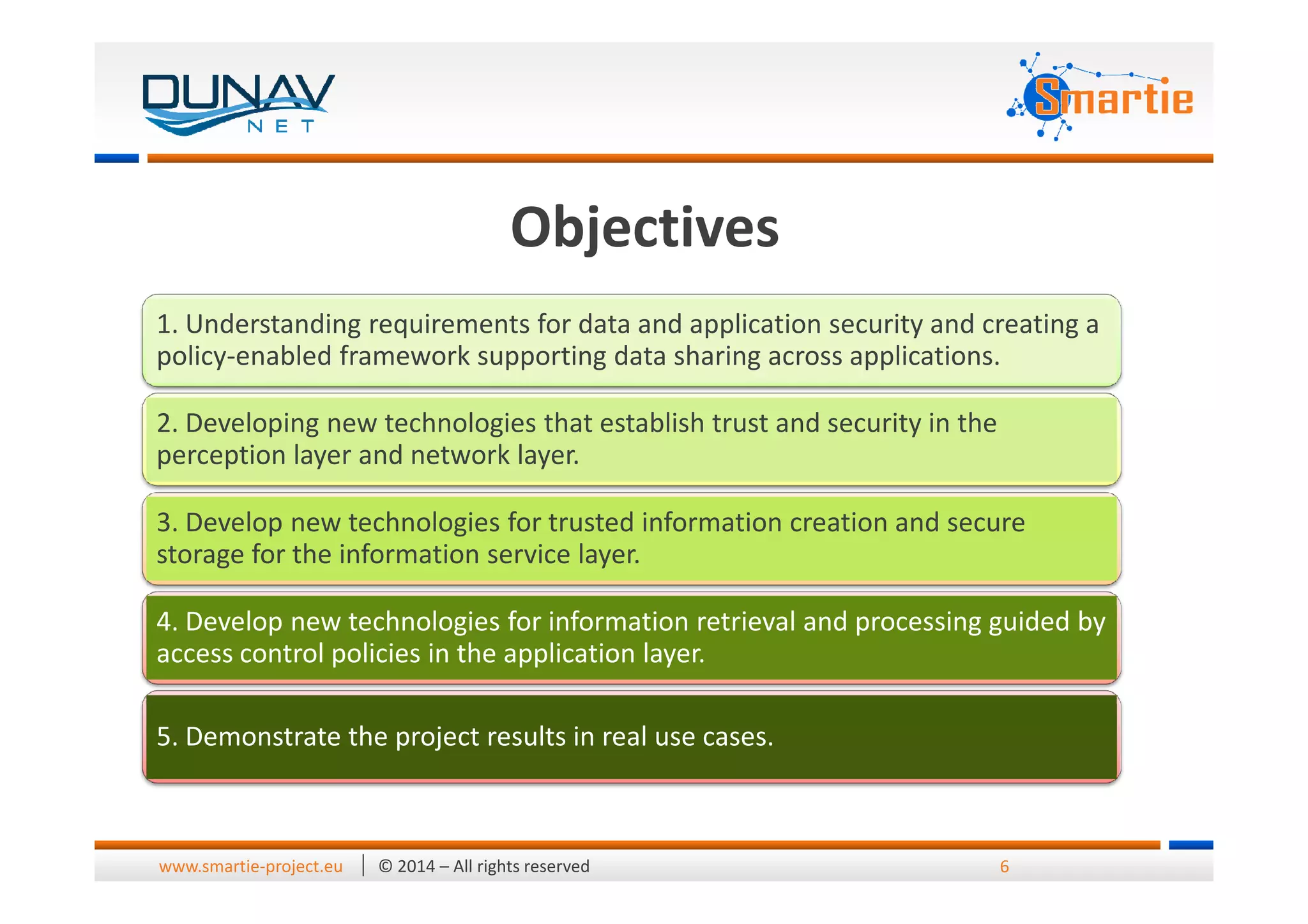 DUNAV NET

Smartie

Objectives

1. Understanding requirements for data and application security and creating a policy-enabled framework supporting data sharing across applications.

2. Developing new technologies that establish trust and security in the perception layer and network layer.

3. Develop new technologies for trusted information creation and secure storage for the information service layer.

4. Develop new technologies for information retrieval and processing guided by access control policies in the application layer.

5. Demonstrate the project results in real use cases.

www.smartie-project.eu | © 2014 – All rights reserved 6